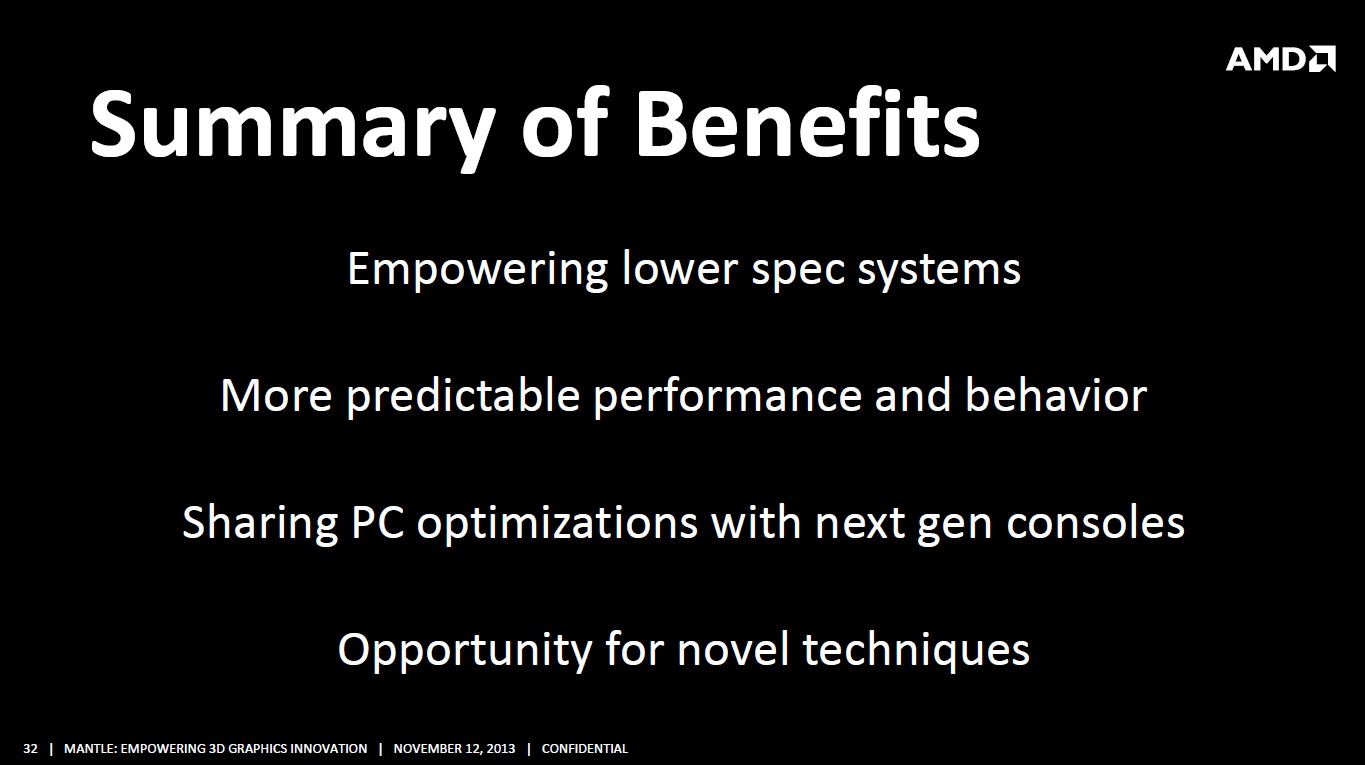 AMD

Summary of Benefits

Empowering lower spec systems

More predictable performance and behavior

Sharing PC optimizations with next gen consoles

Opportunity for novel techniques

32 | MANTLE: EMPOWERING 3D GRAPHICS INNOVATION | NOVEMBER 12, 2013 | CONFIDENTIAL